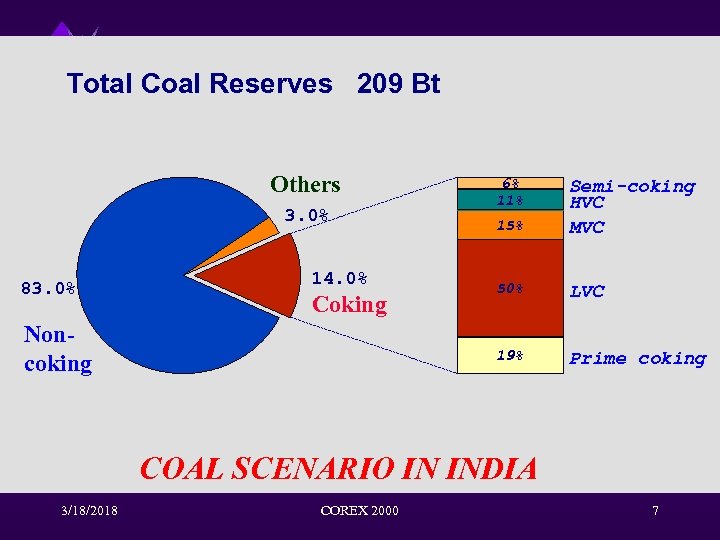 Total Coal Reserves 209 Bt

Others
3.0%
83.0%
Non-coking
14.0%
Coking

6% Semi-coking
11% HVC
15% MVC
50% LVC
19% Prime coking

COAL SCENARIO IN INDIA

3/18/2018
COREX 2000
7